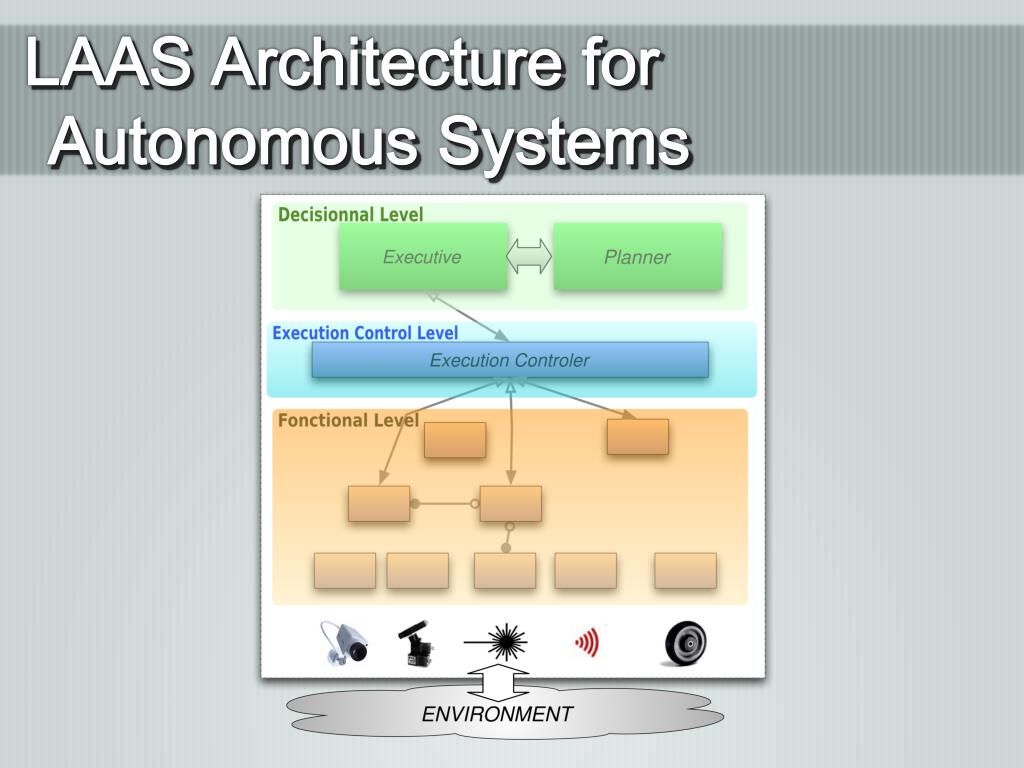 LAAS Architecture for Autonomous Systems

Decisionnal Level

Executive

Planner

Execution Control Level

Execution Controler

Fonctional Level

ENVIRONMENT